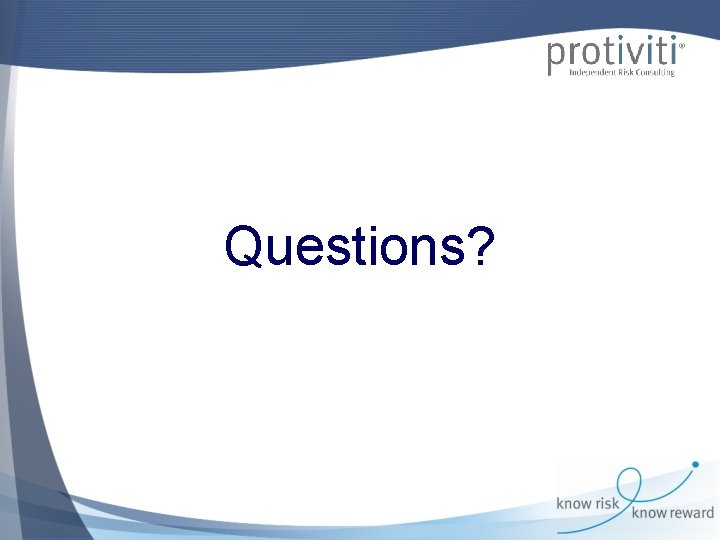 protiviti®
Independent Risk Consulting

Questions?

know risk
know reward